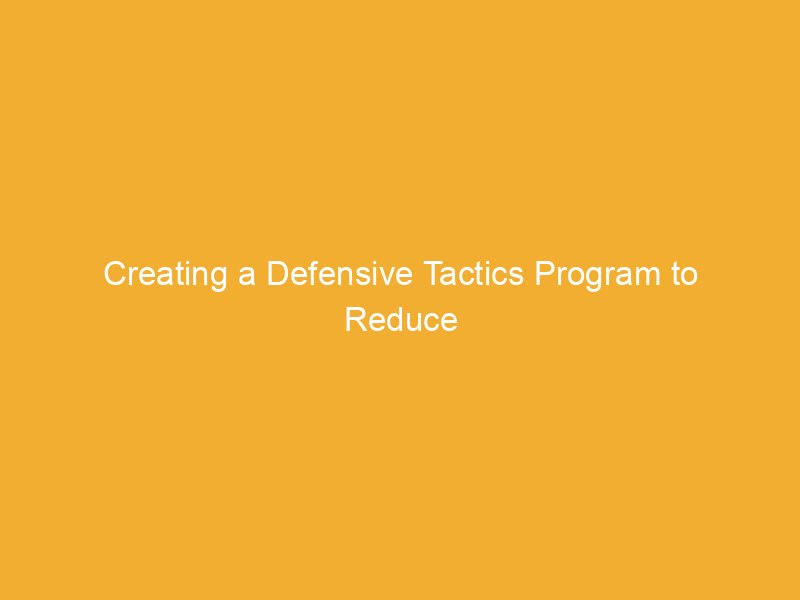 Creating a Defensive Tactics Program to Reduce